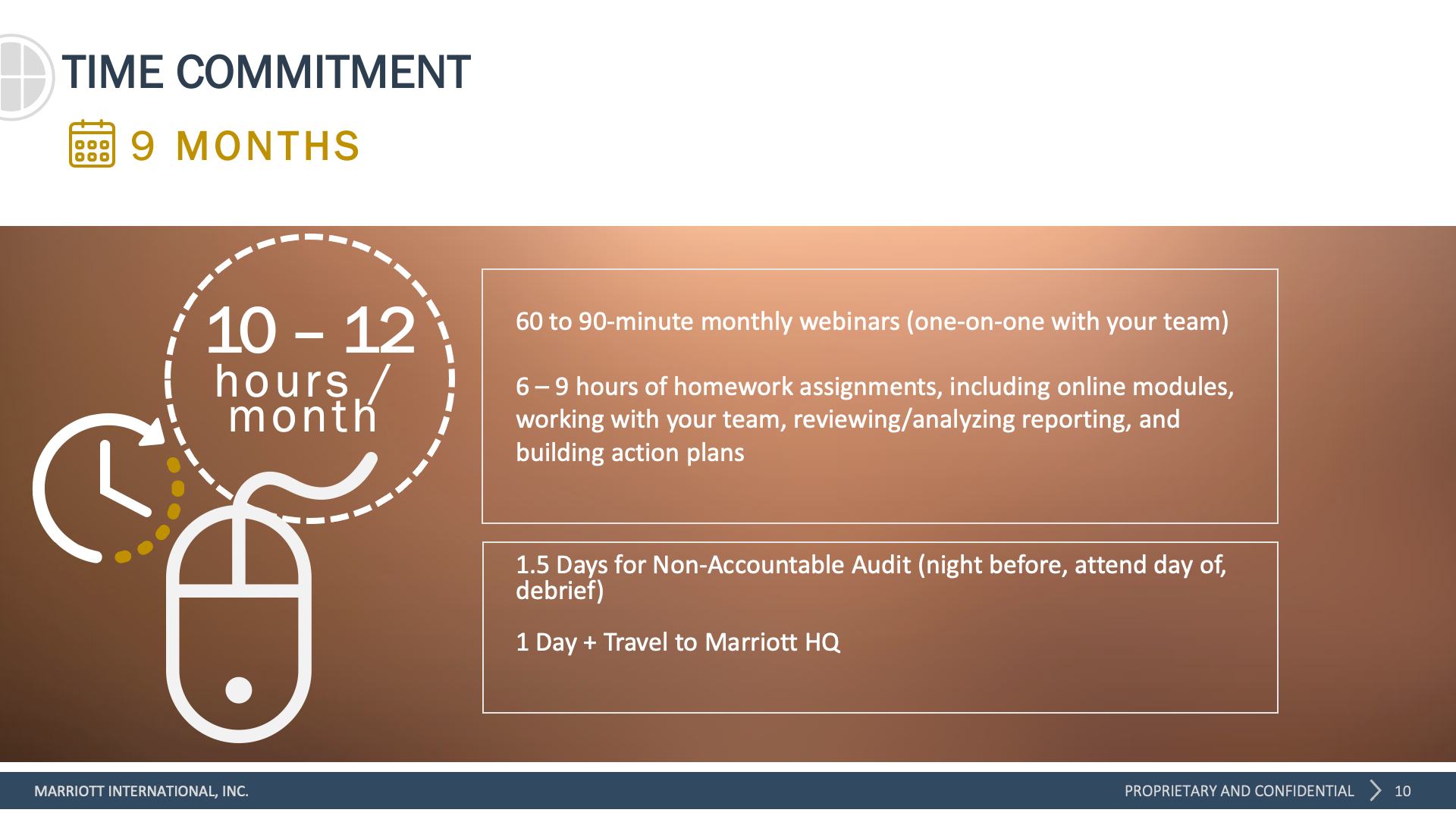 TIME COMMITMENT

9 MONTHS

10 – 12 hours / month

60 to 90-minute monthly webinars (one-on-one with your team)

6 – 9 hours of homework assignments, including online modules, working with your team, reviewing/analyzing reporting, and building action plans

1.5 Days for Non-Accountable Audit (night before, attend day of, debrief)

1 Day + Travel to Marriott HQ

MARRIOTT INTERNATIONAL, INC.

PROPRIETARY AND CONFIDENTIAL 10